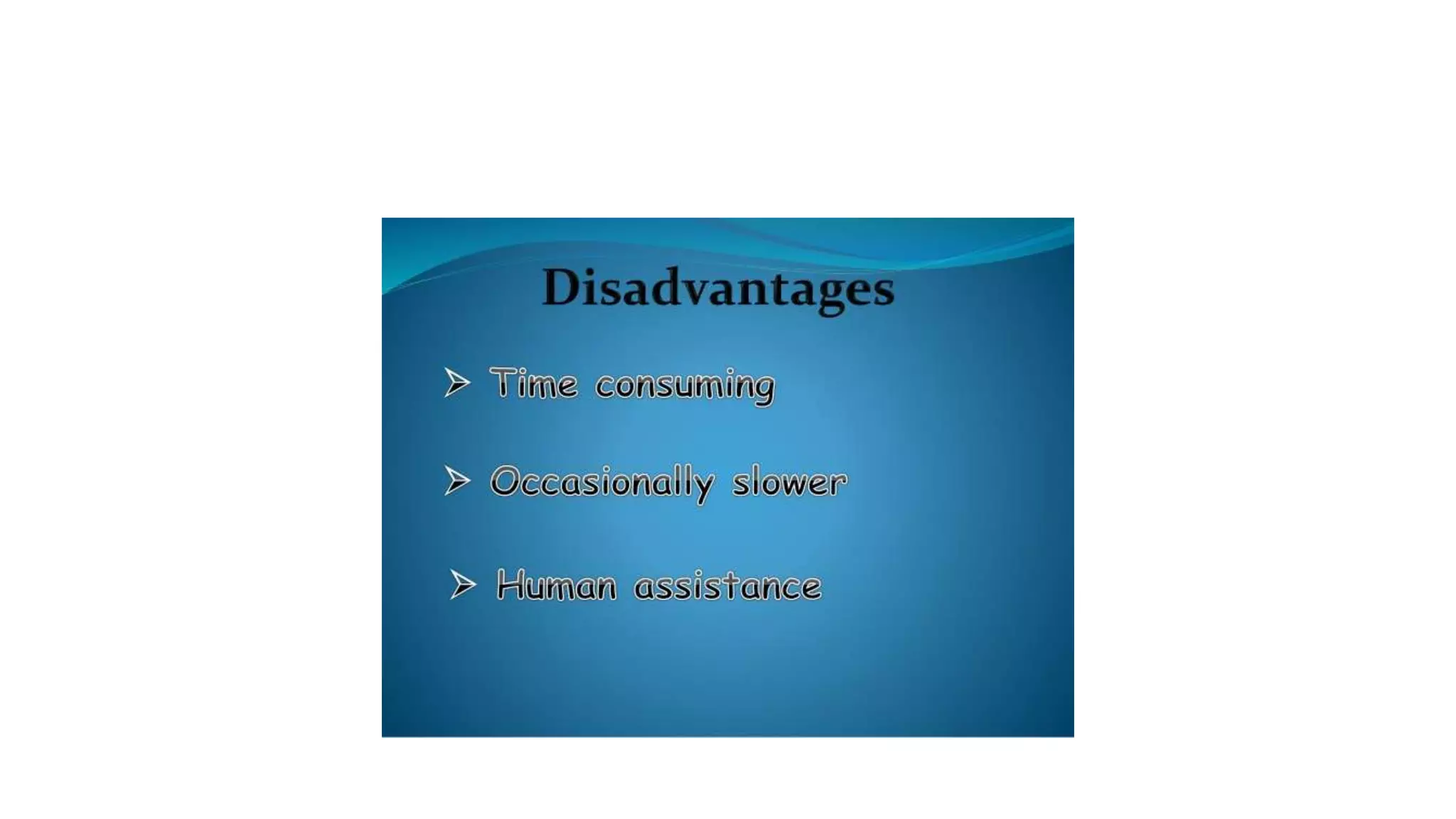 Disadvantages

➢ Time consuming

➢ Occasionally slower

➢ Human assistance